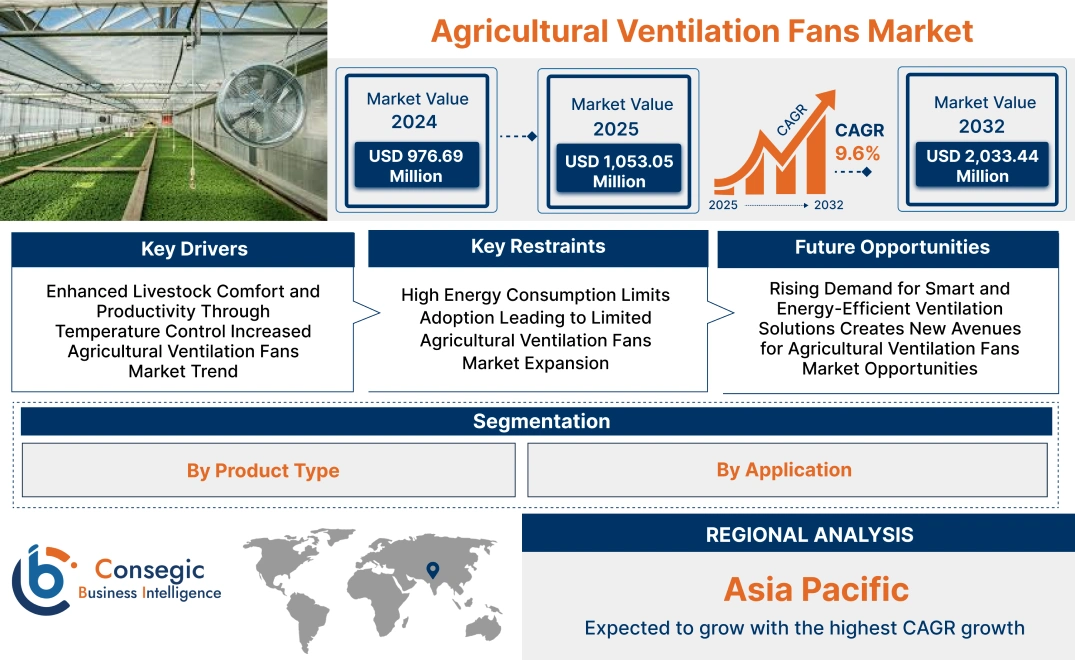 Agricultural Ventilation Fans Market

Market Value 2024
USD 976.69 Million

Market Value 2025
USD 1,053.05 Million

CAGR
CAGR 9.6%
2025 2032

Market Value 2032
USD 2,033.44 Million

Key Drivers
Enhanced Livestock Comfort and Productivity Through Temperature Control Increased Agricultural Ventilation Fans Market Trend

Key Restraints
High Energy Consumption Limits Adoption Leading to Limited Agricultural Ventilation Fans Market Expansion

Future Opportunities
Rising Demand for Smart and Energy-Efficient Ventilation Solutions Creates New Avenues for Agricultural Ventilation Fans Market Opportunities

Segmentation
By Product Type
By Application

Consegic Business Intelligence

REGIONAL ANALYSIS
Asia Pacific
Expected to grow with the highest CAGR growth